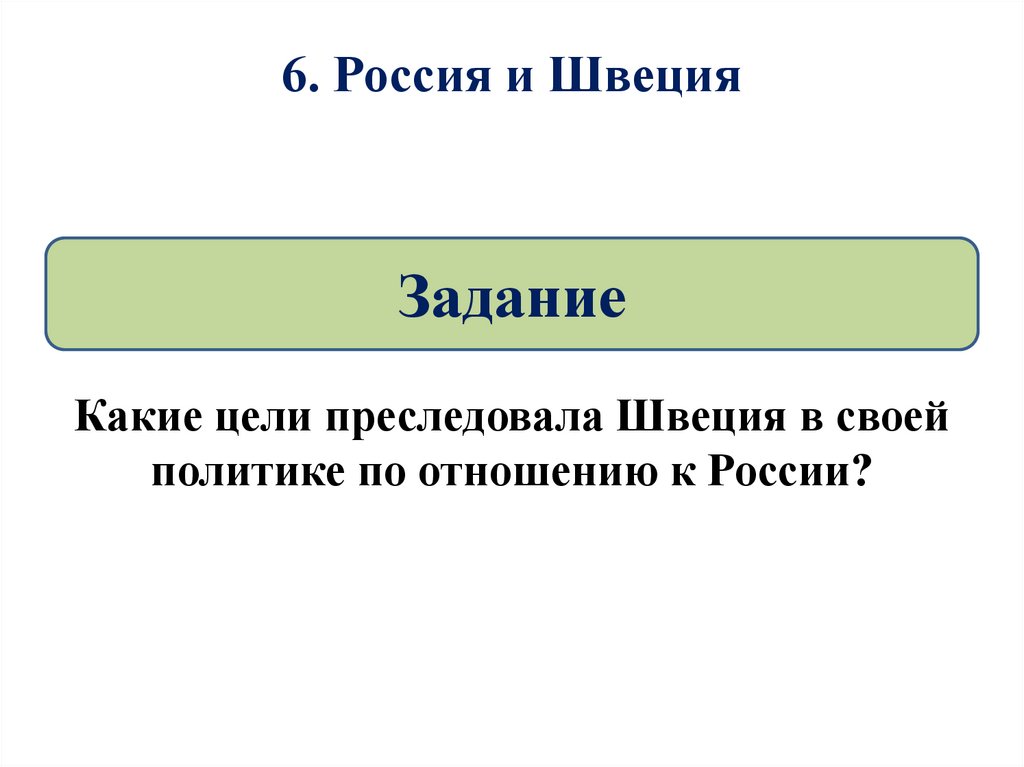 6. Россия и Швеция

Задание

Какие цели преследовала Швеция в своей политике по отношению к России?